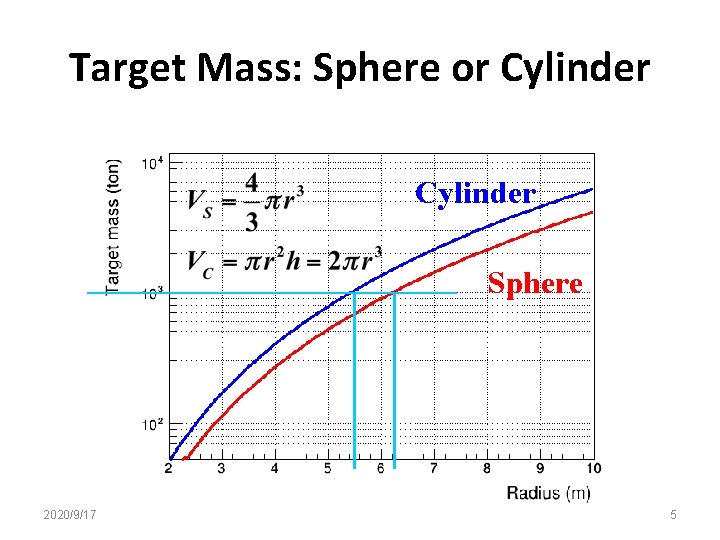 Target Mass: Sphere or Cylinder

Target mass (ton)

$10^4$

$10^3$

$10^2$

$V_S = \frac{4}{3}\pi r^3$

$V_C = \pi r^2 h = 2\pi r^3$

Cylinder

Sphere

2 3 4 5 6 7 8 9 10

Radius (m)

2020/9/17

5